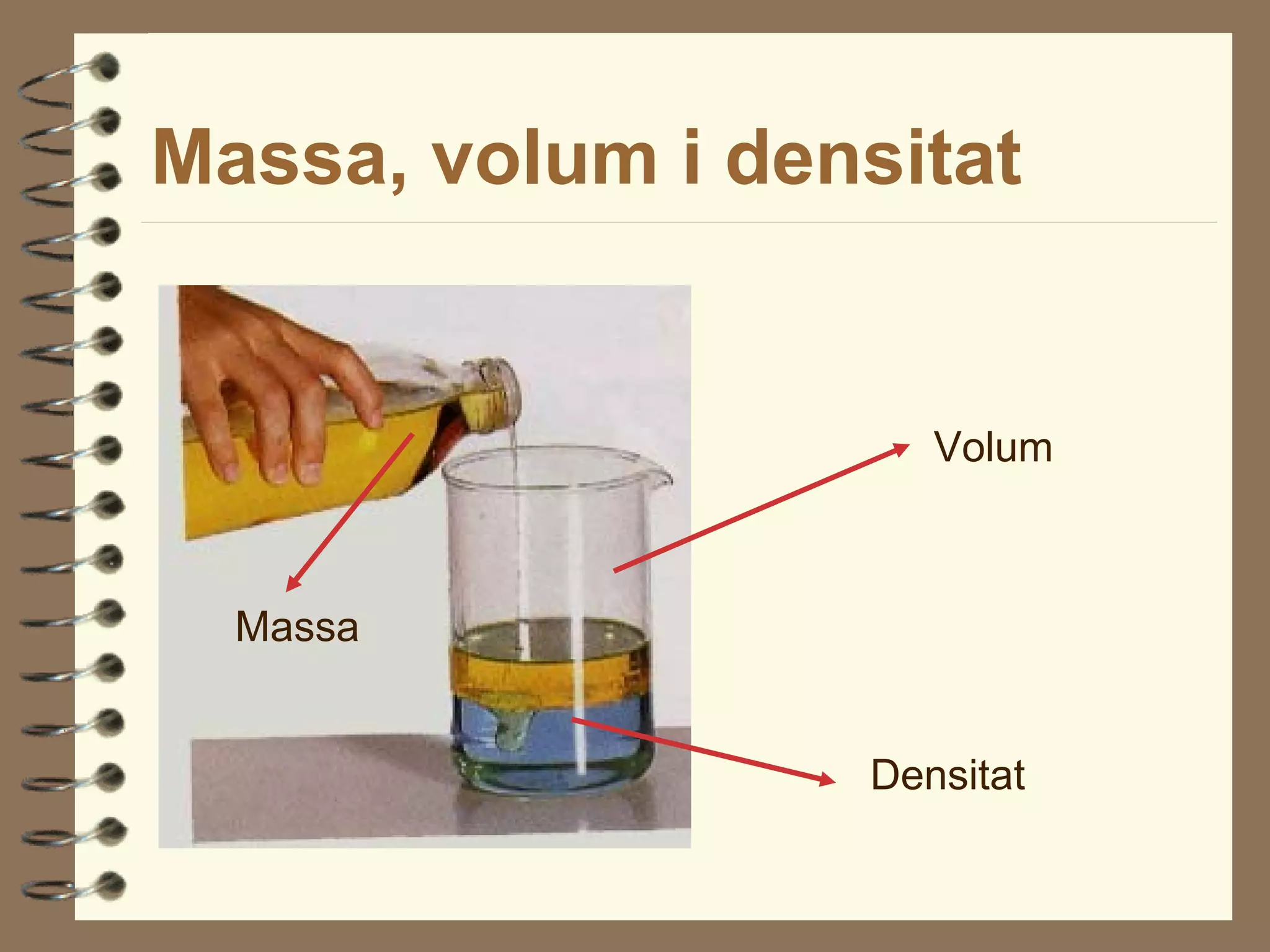 Massa, volum i densitat

Volum

Massa

Densitat